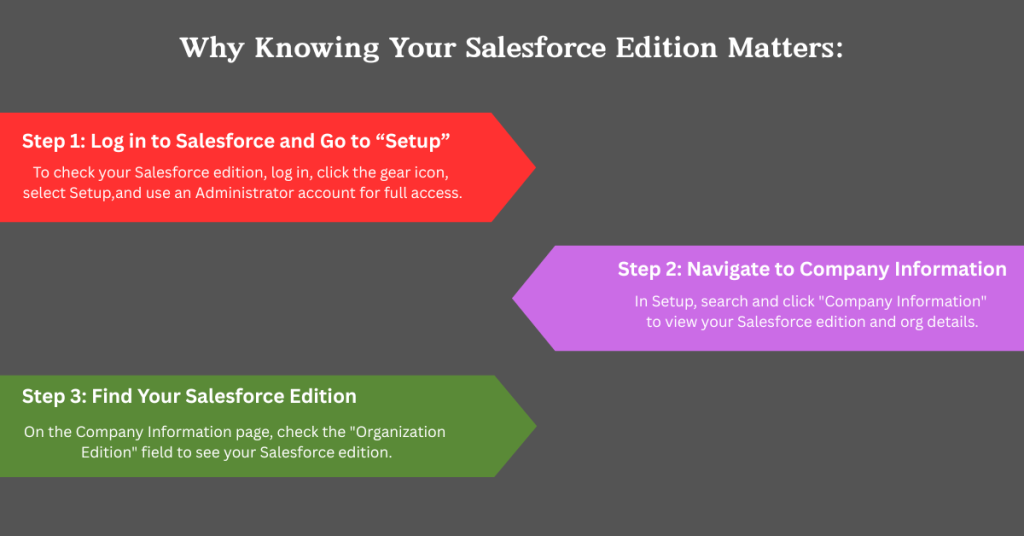 Why Knowing Your Salesforce Edition Matters:

Step 1: Log in to Salesforce and Go to “Setup”

To check your Salesforce edition, log in, click the gear icon, select Setup,and use an Administrator account for full access.

Step 2: Navigate to Company Information

In Setup, search and click "Company Information" to view your Salesforce edition and org details.

Step 3: Find Your Salesforce Edition

On the Company Information page, check the "Organization Edition" field to see your Salesforce edition.